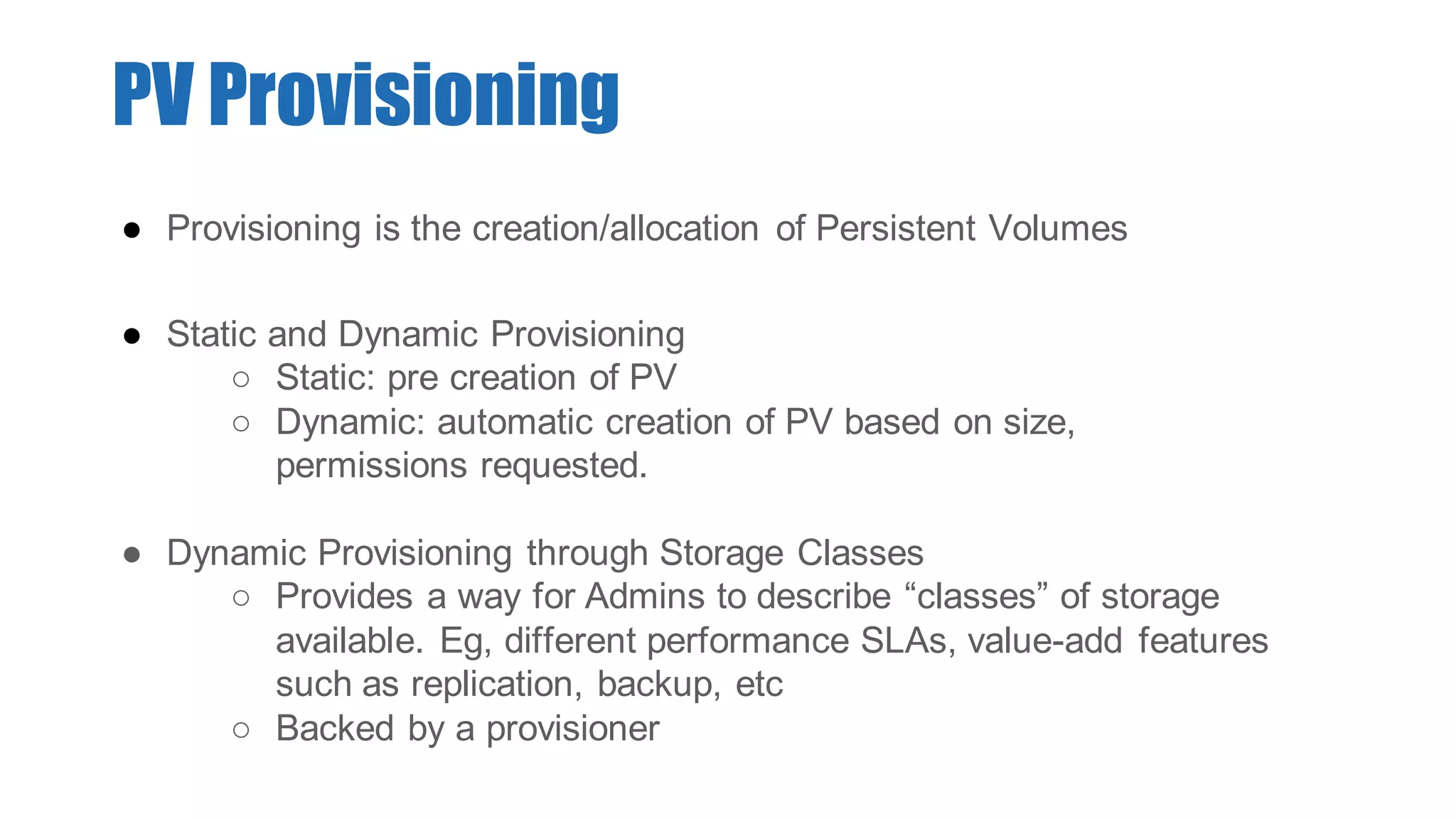 PV Provisioning

● Provisioning is the creation/allocation of Persistent Volumes

● Static and Dynamic Provisioning
○ Static: pre creation of PV
○ Dynamic: automatic creation of PV based on size, permissions requested.

● Dynamic Provisioning through Storage Classes
○ Provides a way for Admins to describe “classes” of storage available. Eg, different performance SLAs, value-add features such as replication, backup, etc
○ Backed by a provisioner